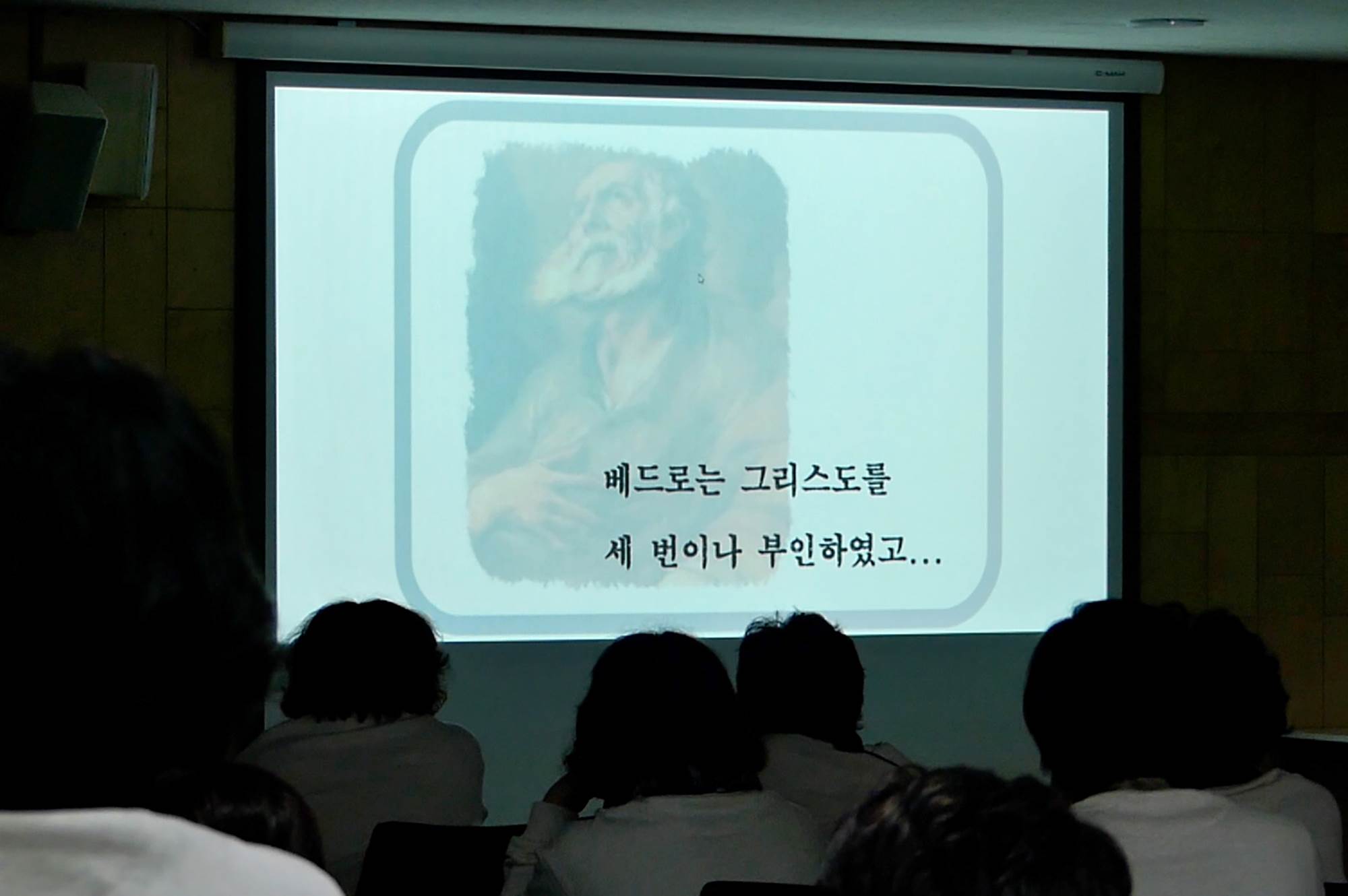 베드로는 그리스도를

세 번이나 부인하였고...